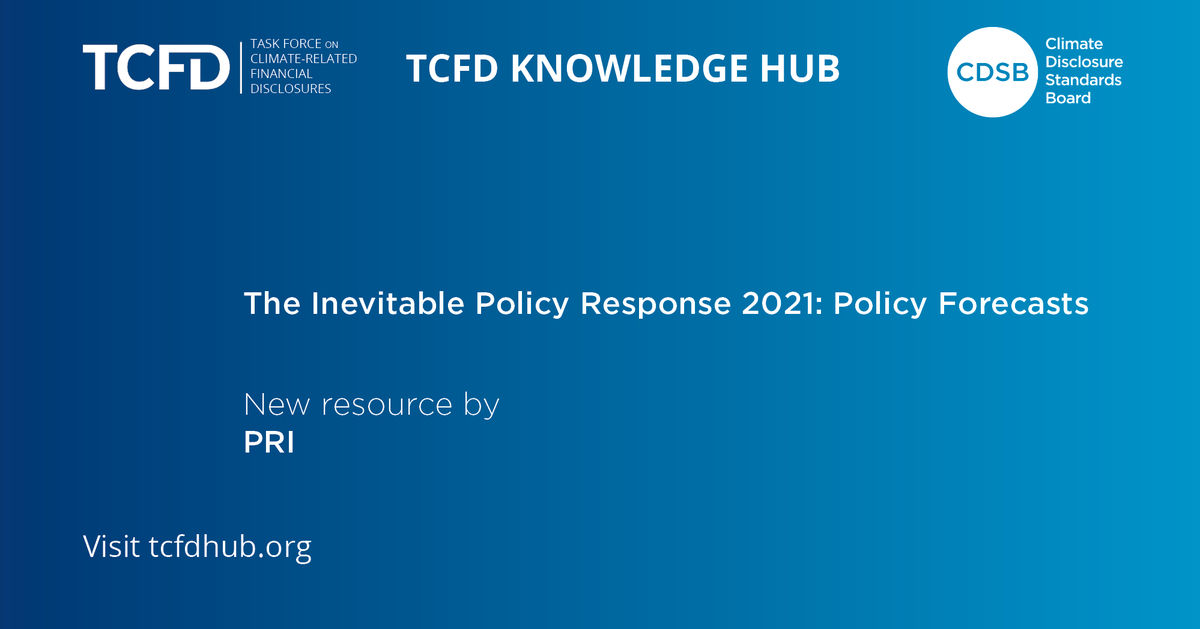 TCFD TASK FORCE ON CLIMATE-RELATED FINANCIAL DISCLOSURES

TCFD KNOWLEDGE HUB

CDSB Climate Disclosure Standards Board

The Inevitable Policy Response 2021: Policy Forecasts

New resource by
PRI

Visit tcfdhub.org